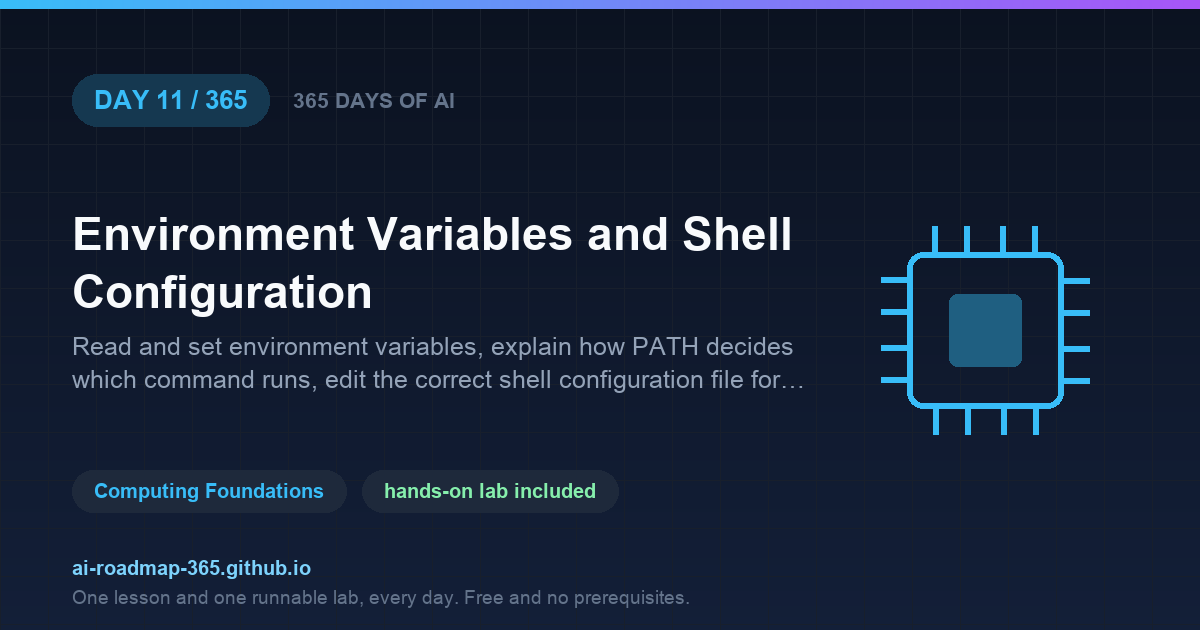 DAY 11 / 365

365 DAYS OF AI

Environment Variables and Shell Configuration

Read and set environment variables, explain how PATH decides which command runs, edit the correct shell configuration file for…

Computing Foundations

hands-on lab included

ai-roadmap-365.github.io

One lesson and one runnable lab, every day. Free and no prerequisites.